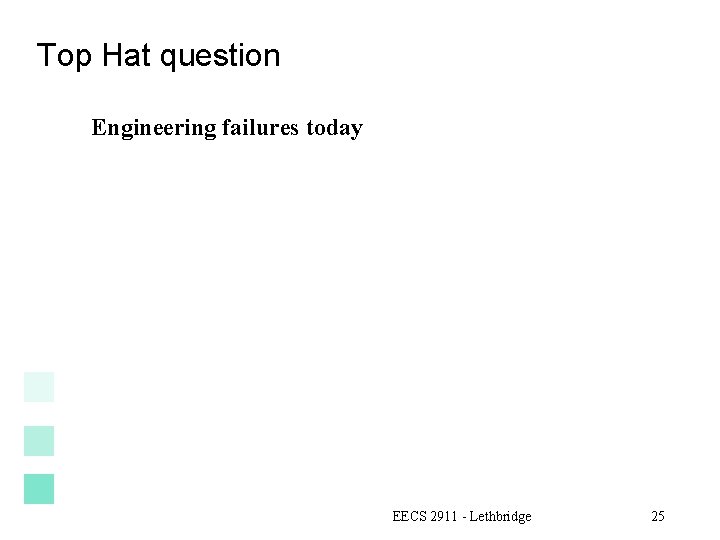 Top Hat question

Engineering failures today

EECS 2911 - Lethbridge

25